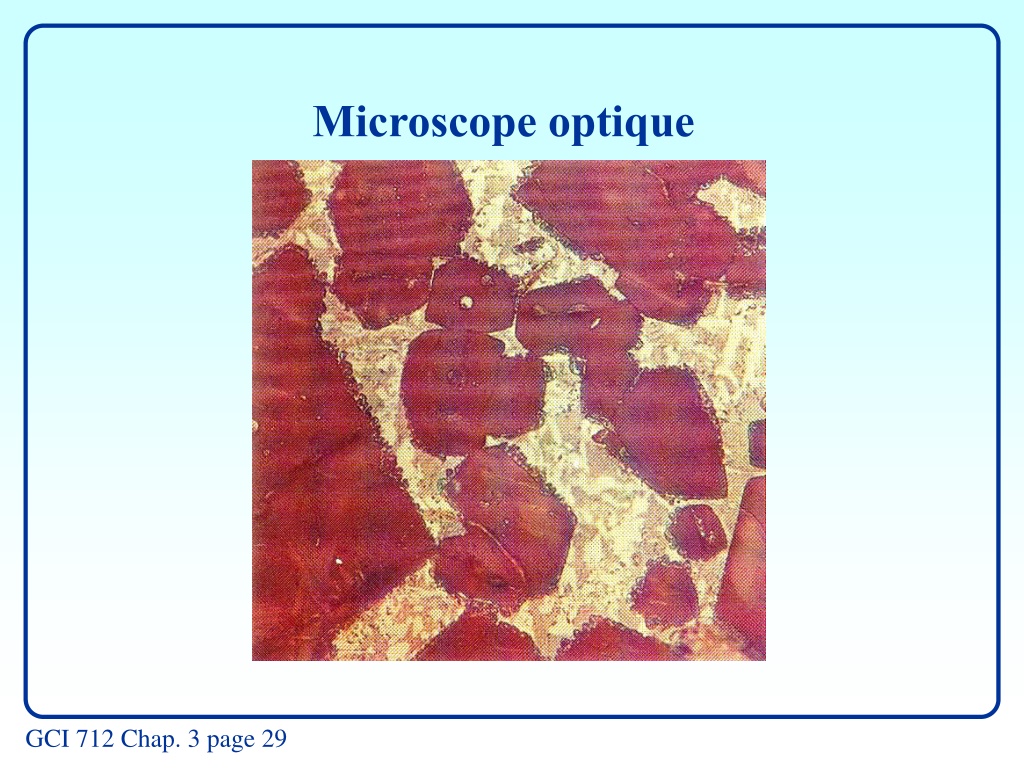 Microscope optique

GCI 712 Chap. 3 page 29